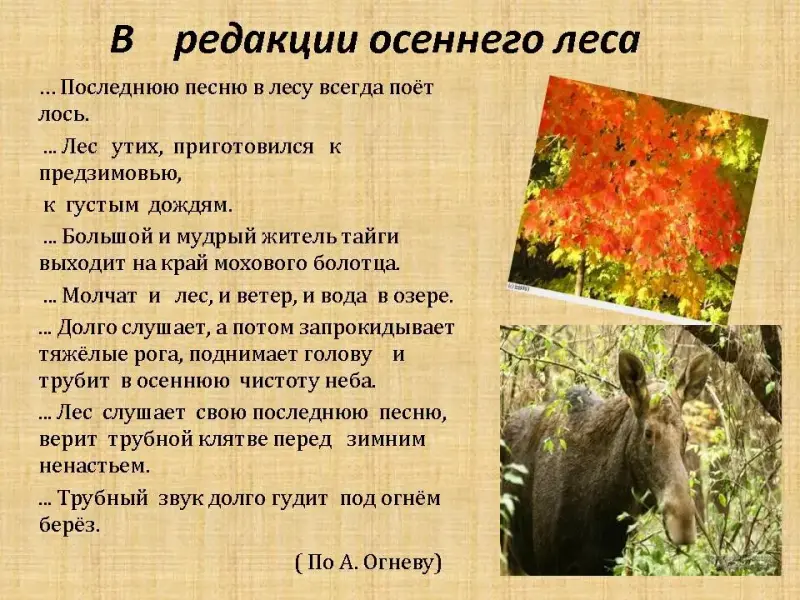 В редакции осеннего леса

... Последнюю песню в лесу всегда поёт лось.

... Лес утих, приготовился к предзимовью,

к густым дождям.

... Большой и мудрый житель тайги выходит на край мохового болотца.

... Молчат и лес, и ветер, и вода в озере.

... Долго слушает, а потом запрокидывает тяжёлые рога, поднимает голову и трубит в осеннюю чистоту неба.

... Лес слушает свою последнюю песню, верит трубной клятве перед зимним ненастьем.

... Трубный звук долго гудит под огнём берёз.

( По А. Огневу)